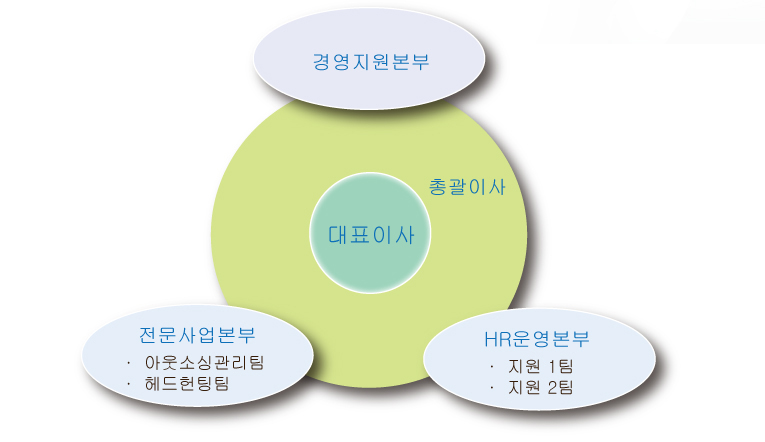 경영지원본부

총괄이사

대표이사

전문사업본부
· 아웃소싱관리팀
· 헤드헌팅팀

HR운영본부
· 지원 1팀
· 지원 2팀